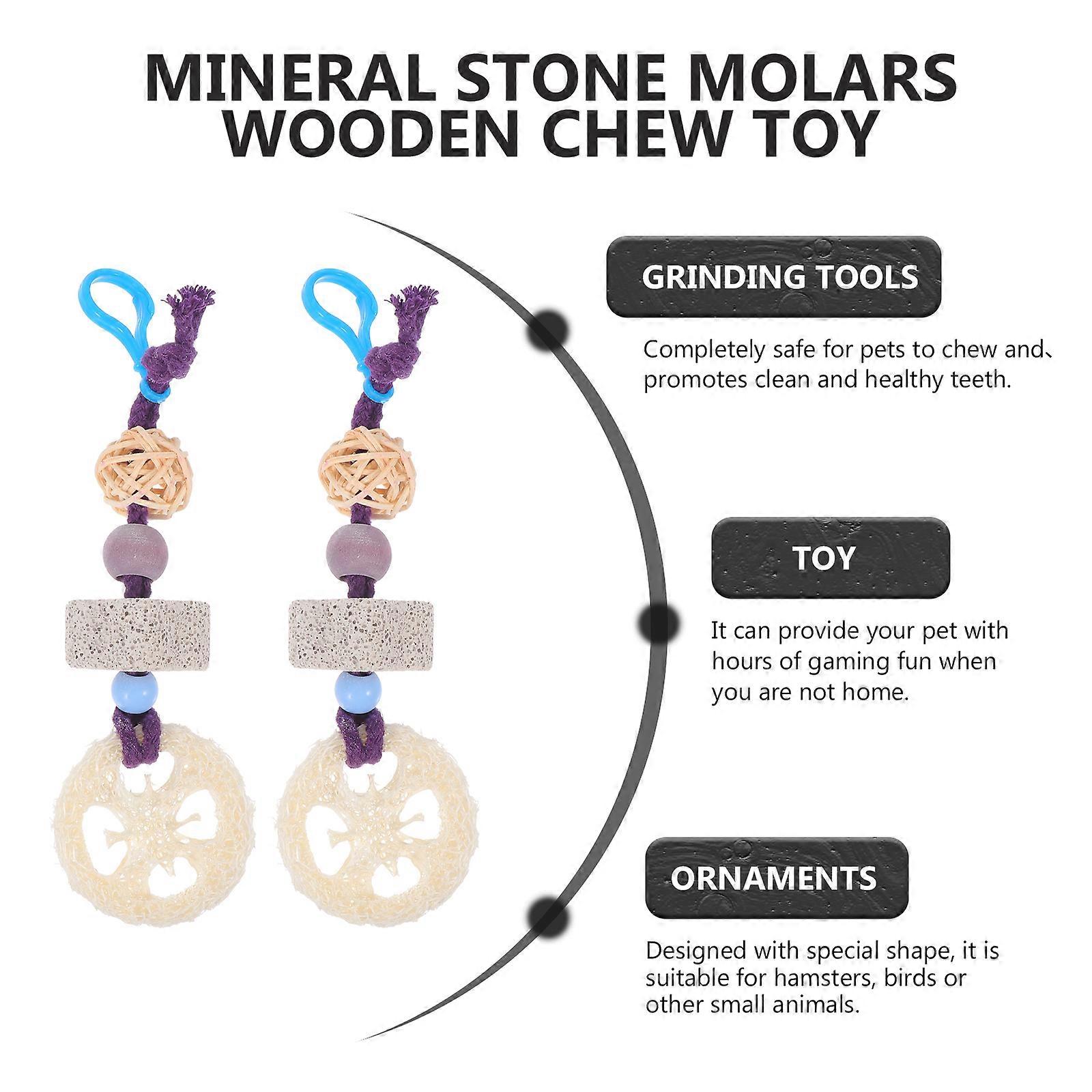 MINERAL STONE MOLARS WOODEN CHEW TOY

GRINDING TOOLS

Completely safe for pets to chew and、promotes clean and healthy teeth.

TOY

It can provide your pet with hours of gaming fun when you are not home.

ORNAMENTS

Designed with special shape, it is suitable for hamsters, birds or other small animals.